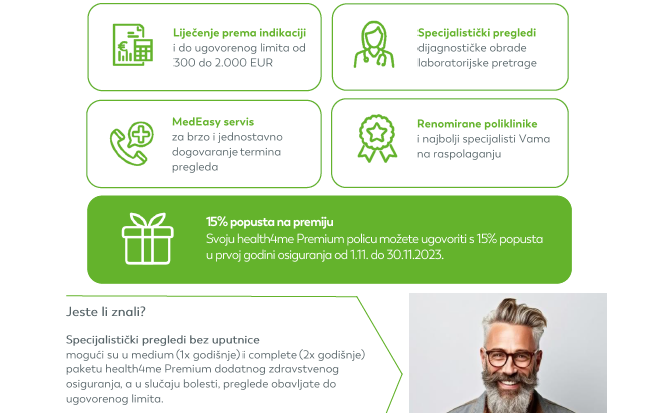 Liječenje prema indikaciji i do ugovorenog limita od 300 do 2.000 EUR

Specijalistički pregledi dijagnostičke obrade laboratorijske pretrage

MedEasy servis za brzo i jednostavno dogovaranje termina pregleda

Renomirane poliklinike i najbolji specijalisti Vama na raspolaganju

15% popusta na premiju
Svoju health4me Premium policu možete ugovoriti s 15% popusta u prvoj godini osiguranja od 1.11. do 30.11.2023.

Jeste li znali?

Specijalistički pregledi bez uputnice
mogući su u medium (1x godišnje) i complete (2x godišnje) paketu health4me Premium dodatnog zdravstvenog osiguranja, a u slučaju bolesti, preglede obavljate do ugovorenog limita.